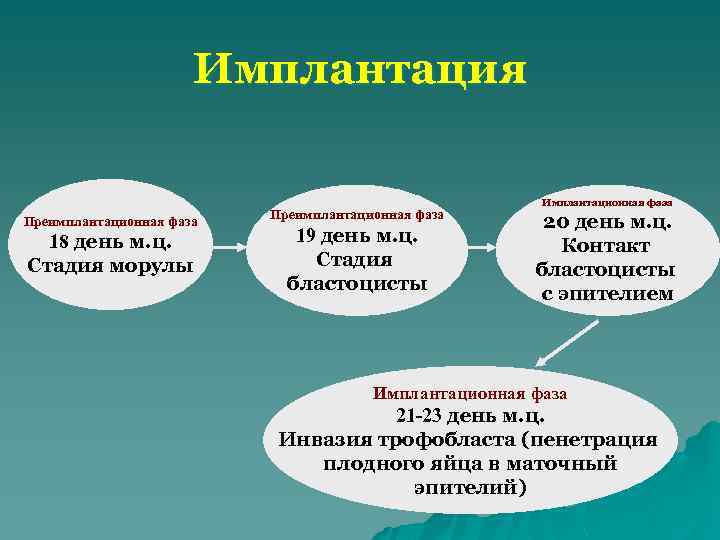 Имплантация

Преимплантационная фаза
18 день м.ц.
Стадия морулы

Преимплантационная фаза
19 день м.ц.
Стадия бластоцисты

Имплантационная фаза
20 день м.ц.
Контакт бластоцисты с эпителием

Имплантационная фаза
21-23 день м.ц.
Инвазия трофобласта (пенетрация плодного яйца в маточный эпителий)